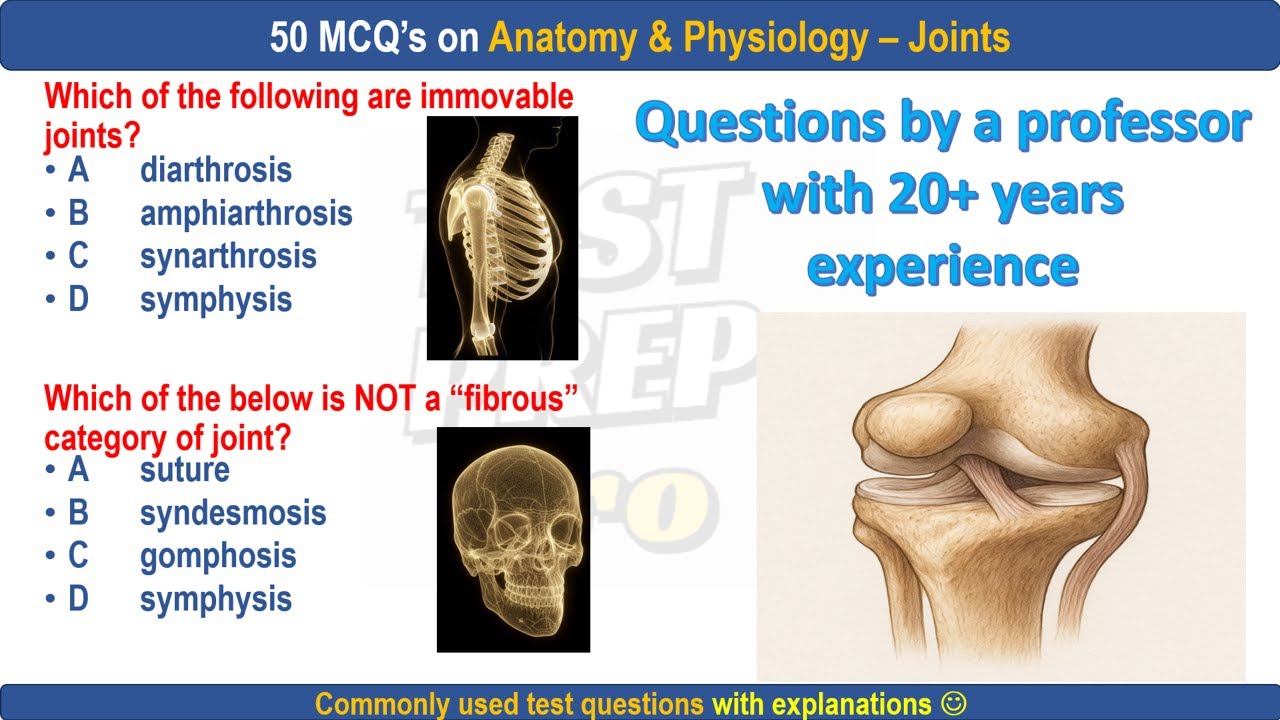 50 MCQ's on Anatomy & Physiology – Joints

Which of the following are immovable joints?
• A diarthrosis
• B amphiarthrosis
• C synarthrosis
• D symphysis

Which of the below is NOT a "fibrous" category of joint?
• A suture
• B syndesmosis
• C gomphosis
• D symphysis

Questions by a professor with 20+ years experience

Commonly used test questions with explanations ☺

TEST PREP